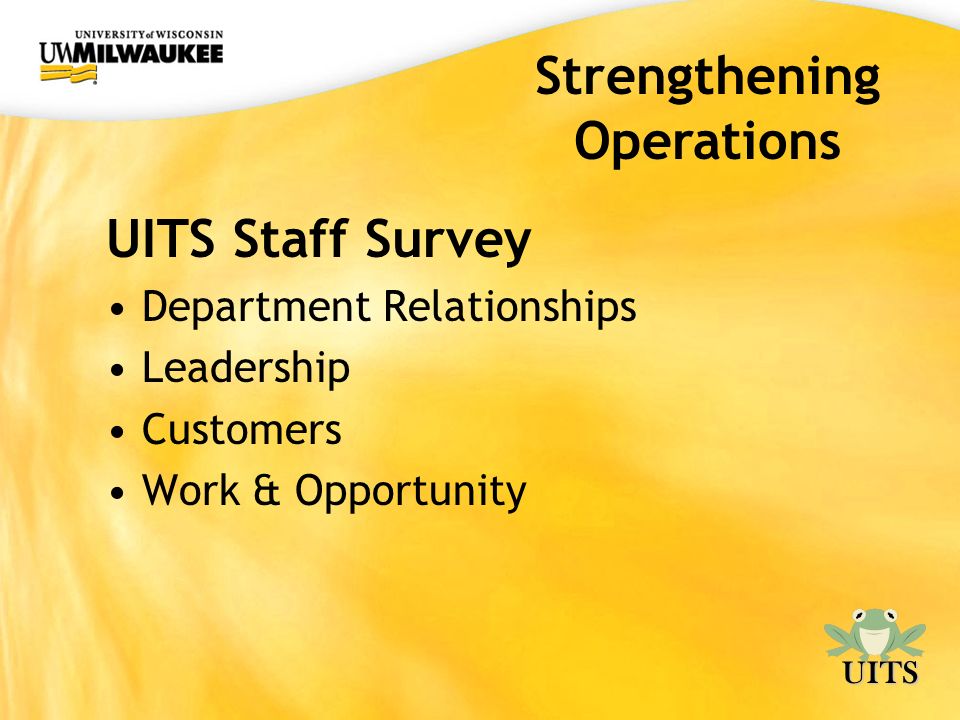 UNIVERSITY of WISCONSIN
UWMILWAUKEE

Strengthening Operations

UITS Staff Survey

• Department Relationships
• Leadership
• Customers
• Work & Opportunity

UITS